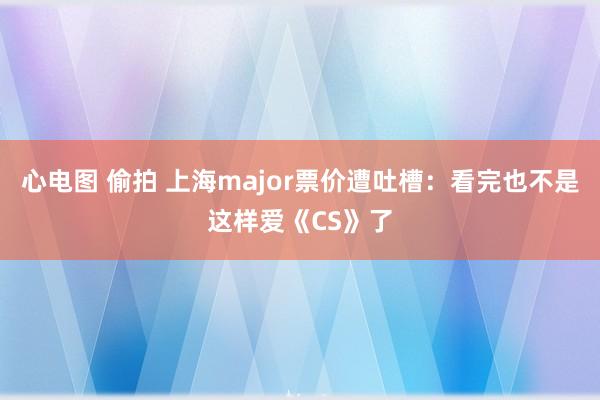 心电图 偷拍 上海major票价遭吐槽：看完也不是这样爱《CS》了